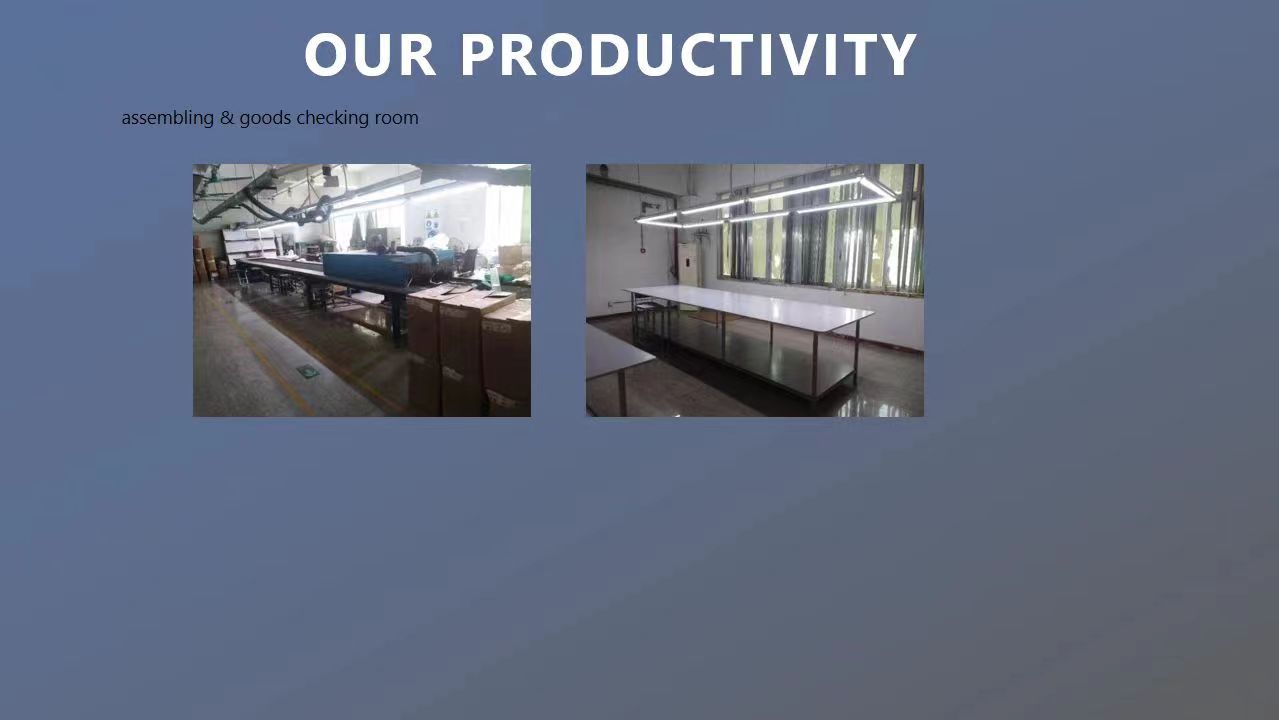 OUR PRODUCTIVITY

assembling & goods checking room